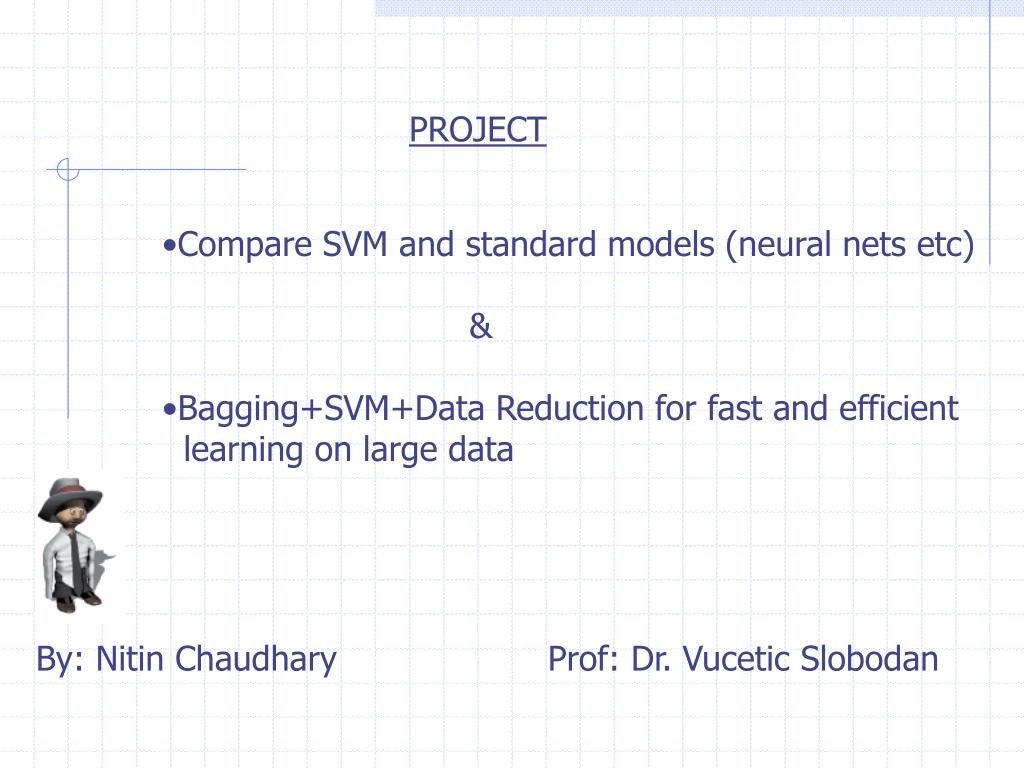 PROJECT

•Compare SVM and standard models (neural nets etc)

&

•Bagging+SVM+Data Reduction for fast and efficient learning on large data

By: Nitin Chaudhary

Prof: Dr. Vucetic Slobodan